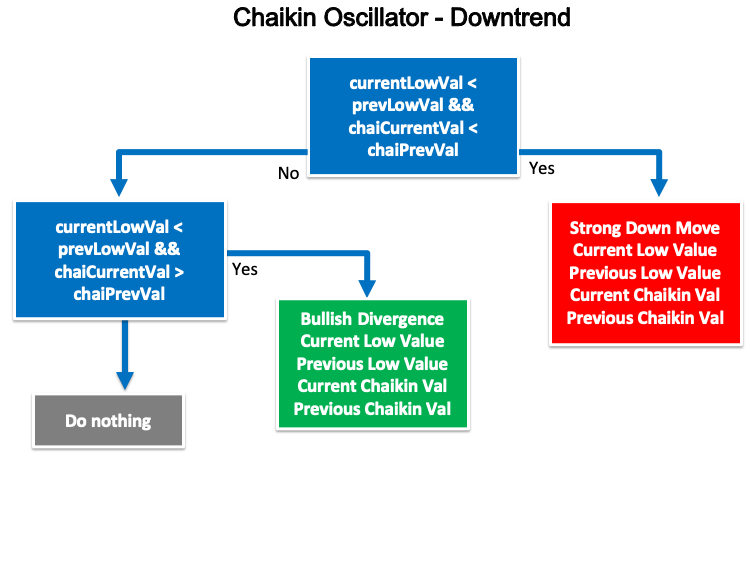 Chaikin Oscillator - Downtrend

currentLowVal < prevLowVal && chaiCurrentVal < chaiPrevVal

No

Yes

currentLowVal < prevLowVal && chaiCurrentVal > chaiPrevVal

Yes

Strong Down Move
Current Low Value
Previous Low Value
Current Chaikin Val
Previous Chaikin Val

Bullish Divergence
Current Low Value
Previous Low Value
Current Chaikin Val
Previous Chaikin Val

Do nothing